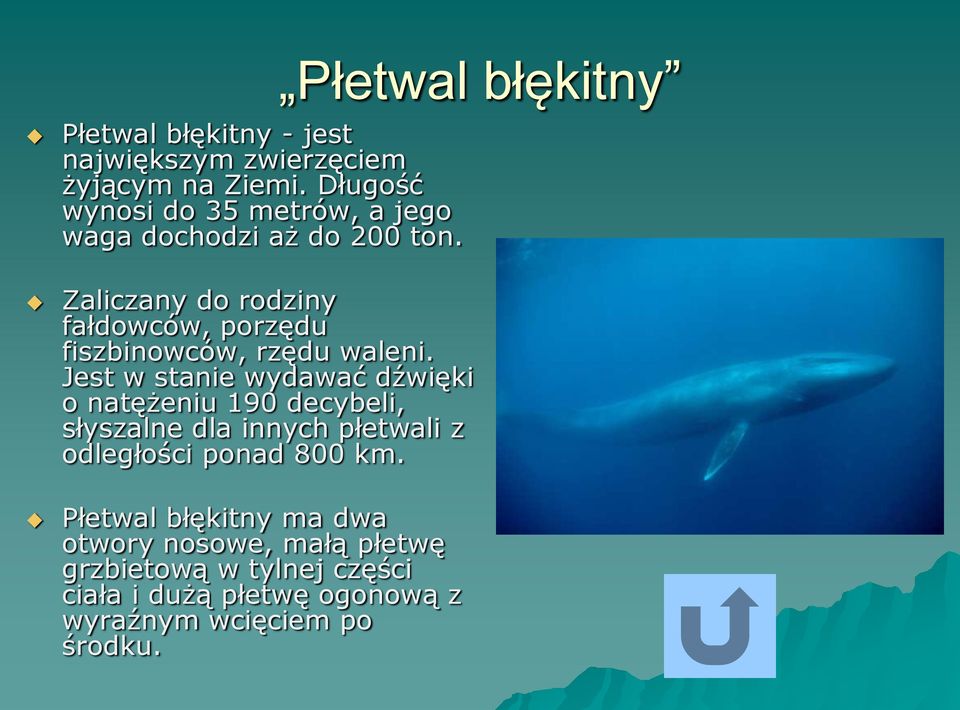 „Płetwal błękitny”

Płetwal błękitny - jest największym zwierzęciem żyjącym na Ziemi. Długość wynosi do 35 metrów, a jego waga dochodzi aż do 200 ton.

Zaliczany do rodziny fałdowców, porzędu fiszbinowców, rzędu waleni. Jest w stanie wydawać dźwięki o natężeniu 190 decybeli, słyszalne dla innych płetwali z odległości ponad 800 km.

Płetwal błękitny ma dwa otwory nosowe, małą płetwę grzbietową w tylnej części ciała i dużą płetwę ogonową z wyraźnym wcięciem po środku.